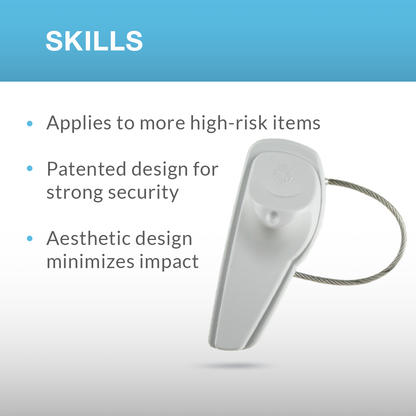 SKILLS

• Applies to more high-risk items

• Patented design for strong security

• Aesthetic design minimizes impact